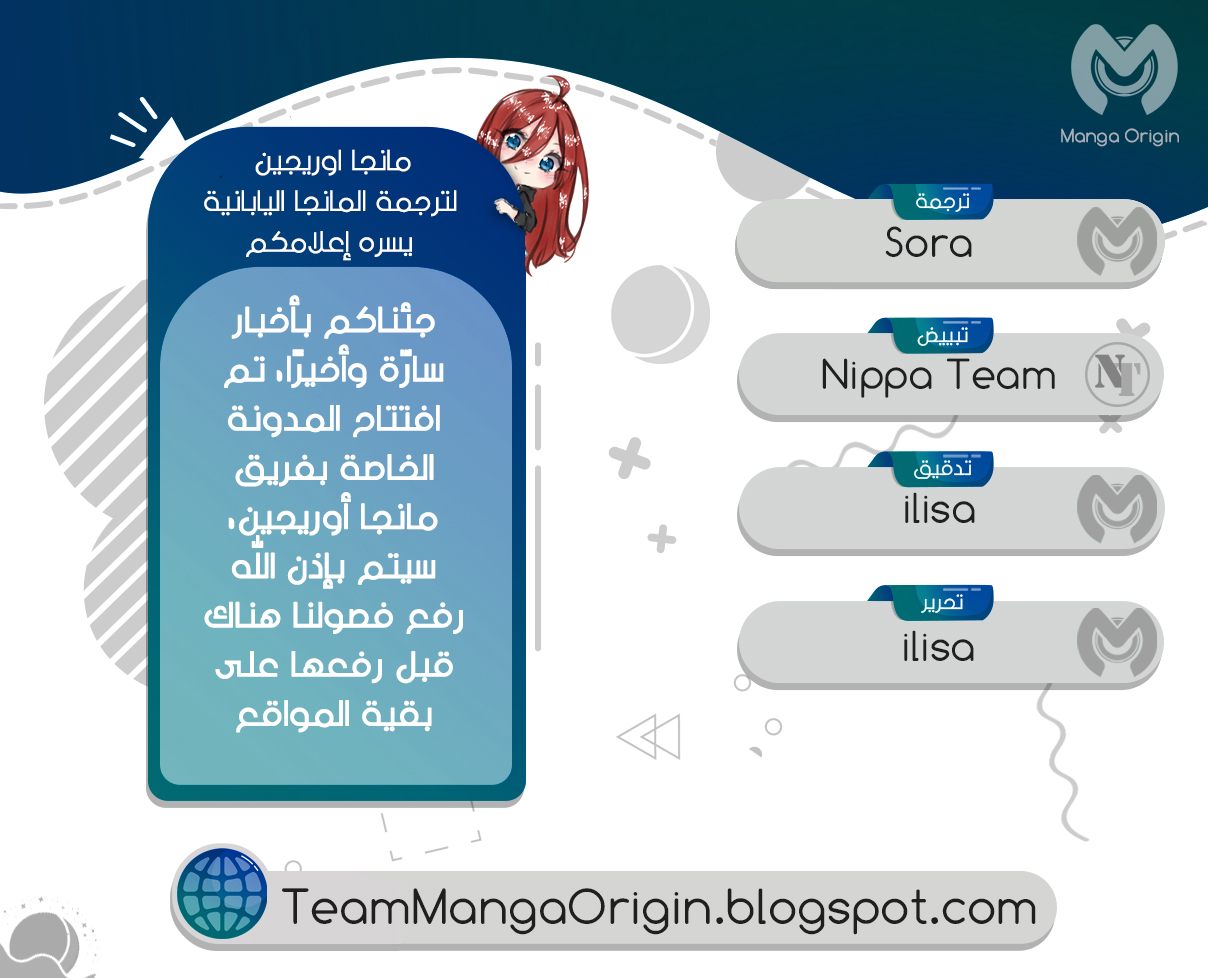 Manga Origin

مانجا اوريجين
لترجمة المانجا اليابانية
يسره إعلامكم

جئناكم بأخبار سارّة وأخيرًا، تم افتتاح المدونة الخاصة بفريق مانجا أوريجين، سيتم بإذن الله رفع فصولنا هناك قبل رفعها على بقية المواقع

ترجمة
Sora

تبييض
Nippa Team

تدقيق
ilisa

تحرير
ilisa

TeamMangaOrigin.blogspot.com